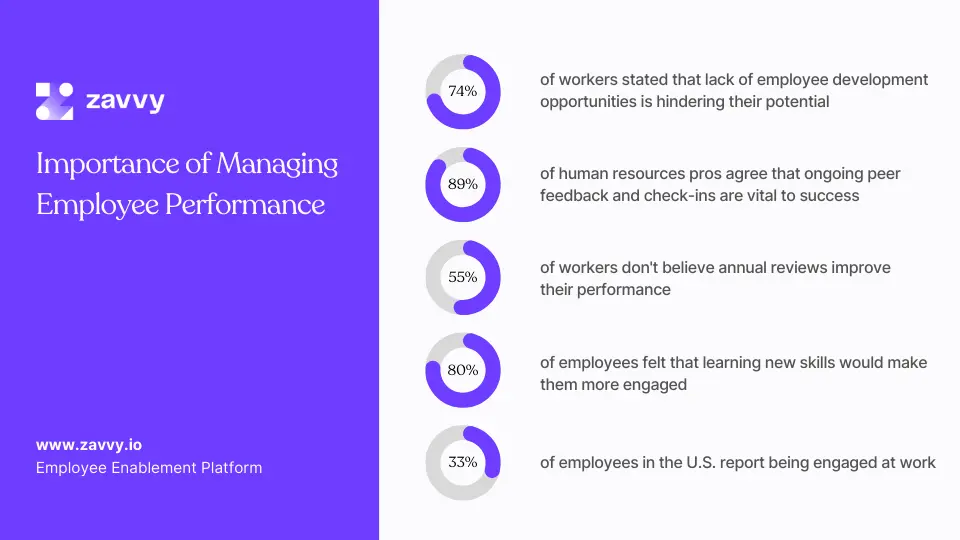 zavvy

Importance of Managing Employee Performance

www.zavvy.io
Employee Enablement Platform

74%
of workers stated that lack of employee development opportunities is hindering their potential

89%
of human resources pros agree that ongoing peer feedback and check-ins are vital to success

55%
of workers don't believe annual reviews improve their performance

80%
of employees felt that learning new skills would make them more engaged

33%
of employees in the U.S. report being engaged at work